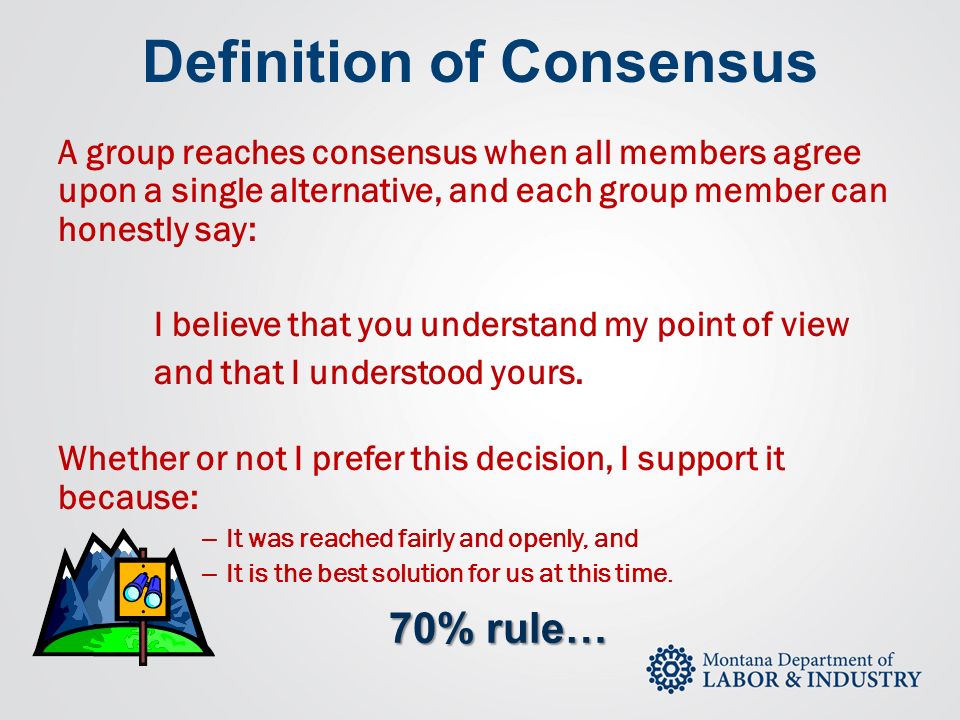 Definition of Consensus

A group reaches consensus when all members agree upon a single alternative, and each group member can honestly say:

I believe that you understand my point of view and that I understood yours.

Whether or not I prefer this decision, I support it because:

– It was reached fairly and openly, and
– It is the best solution for us at this time.

70% rule…

Montana Department of
LABOR & INDUSTRY